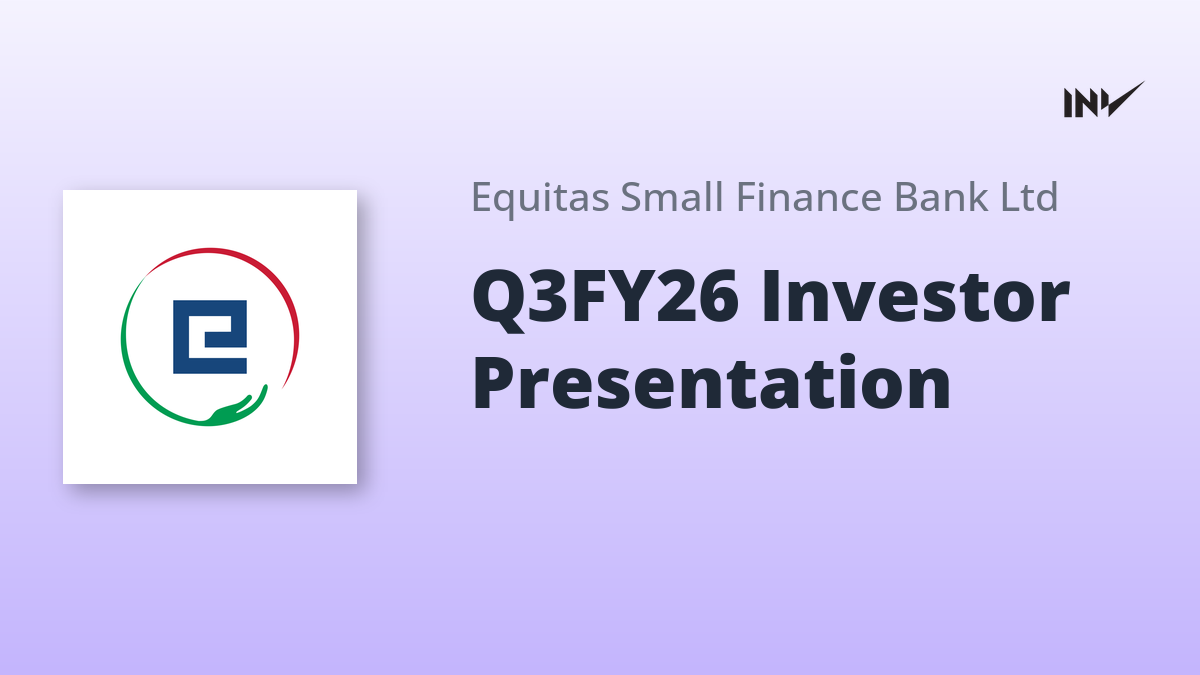 INV

Equitas Small Finance Bank Ltd

Q3FY26 Investor Presentation